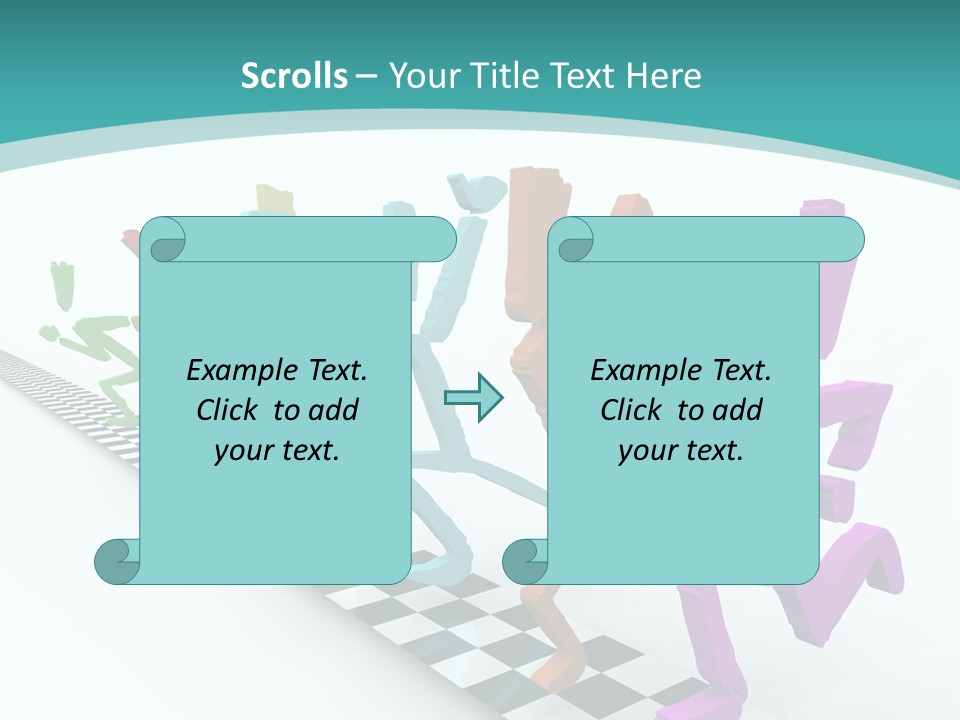 Scrolls – Your Title Text Here

Example Text. Click to add your text.

Example Text. Click to add your text.